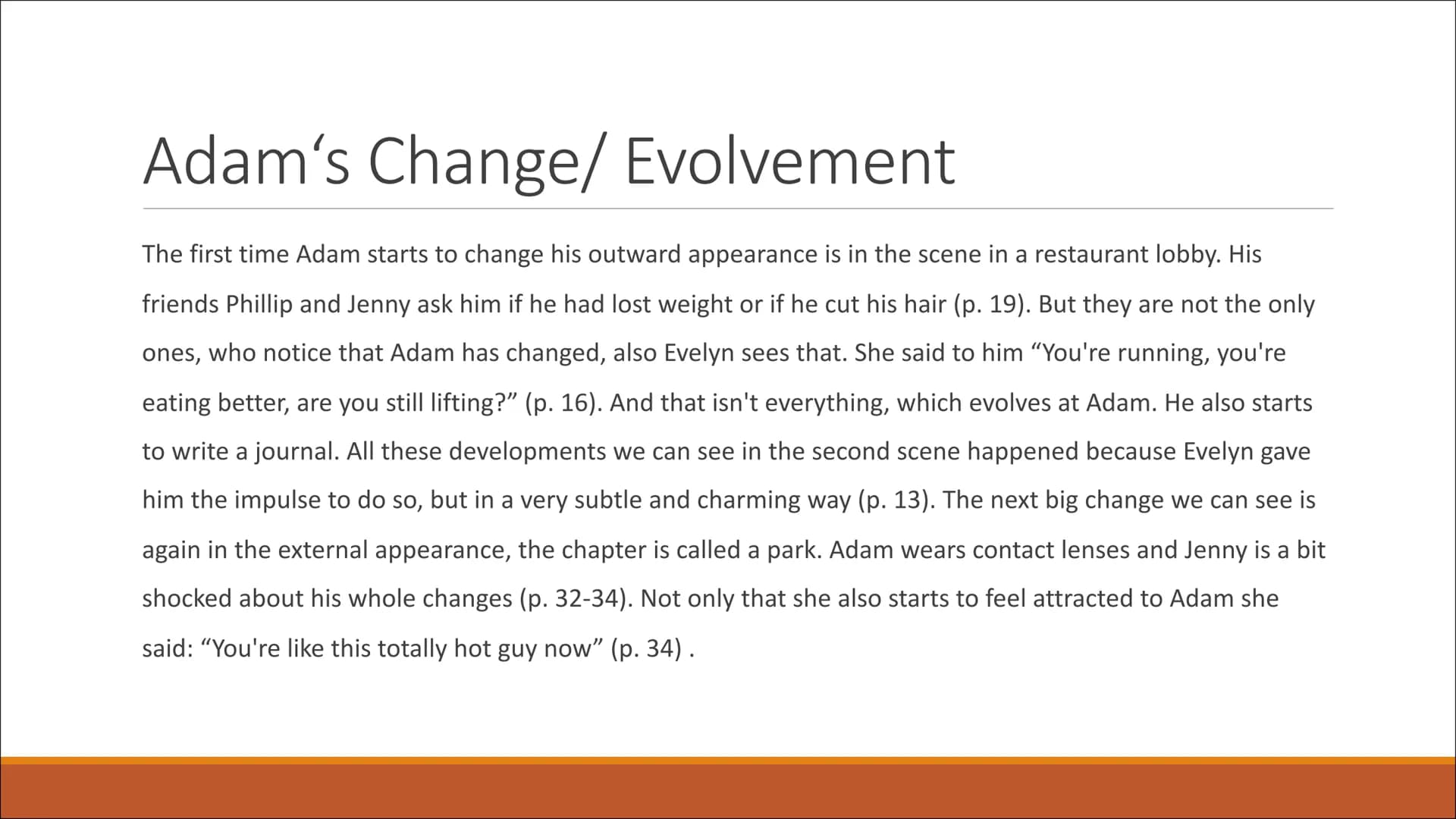 Adam‘s Change/ Evolvement

The first time Adam starts to change his outward appearance is in the scene in a restaurant lobby. His friends Phillip and Jenny ask him if he had lost weight or if he cut his hair (p. 19). But they are not the only ones, who notice that Adam has changed, also Evelyn sees that. She said to him “You're running, you're eating better, are you still lifting?” (p. 16). And that isn't everything, which evolves at Adam. He also starts to write a journal. All these developments we can see in the second scene happened because Evelyn gave him the impulse to do so, but in a very subtle and charming way (p. 13). The next big change we can see is again in the external appearance, the chapter is called a park. Adam wears contact lenses and Jenny is a bit shocked about his whole changes (p. 32-34). Not only that she also starts to feel attracted to Adam she said: “You're like this totally hot guy now” (p. 34) .